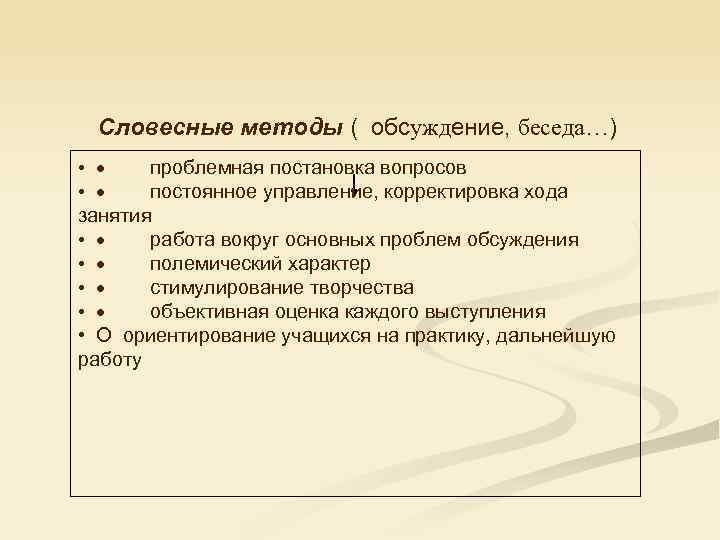 Словесные методы ( обсуждение, беседа…)

• • проблемная постановка вопросов
• • постоянное управление, корректировка хода занятия
• • работа вокруг основных проблем обсуждения
• • полемический характер
• • стимулирование творчества
• • объективная оценка каждого выступления
• О ориентирование учащихся на практику, дальнейшую работу